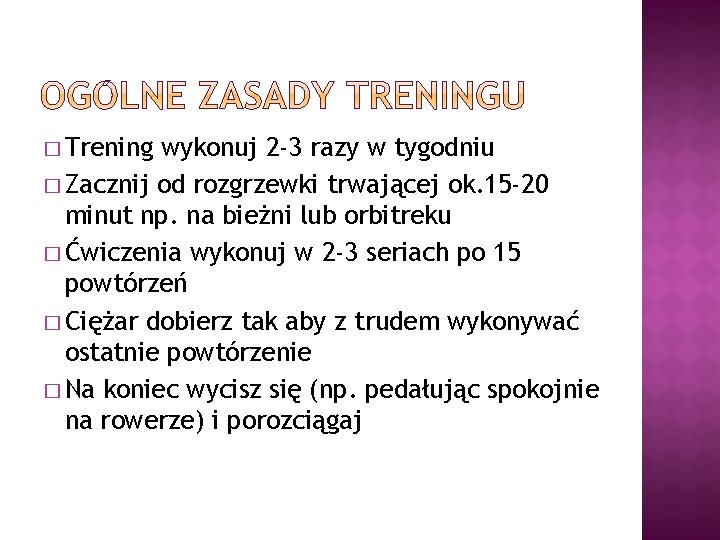 OGÓLNE ZASADY TRENINGU

□ Trening wykonuj 2-3 razy w tygodniu

□ Zacznij od rozgrzewki trwającej ok.15-20 minut np. na bieżni lub orbitreku

□ Ćwiczenia wykonuj w 2-3 seriach po 15 powtórzeń

□ Ciężar dobierz tak aby z trudem wykonywać ostatnie powtórzenie

□ Na koniec wycisz się (np. pedałując spokojnie na rowerze) i porozciągaj